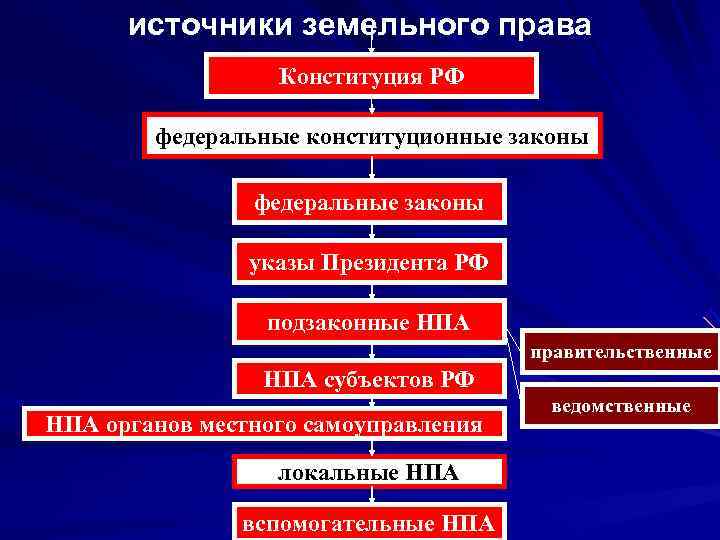 источники земельного права

Конституция РФ

федеральные конституционные законы

федеральные законы

указы Президента РФ

подзаконные НПА

правительственные

ведомственные

НПА субъектов РФ

НПА органов местного самоуправления

локальные НПА

вспомогательные НПА